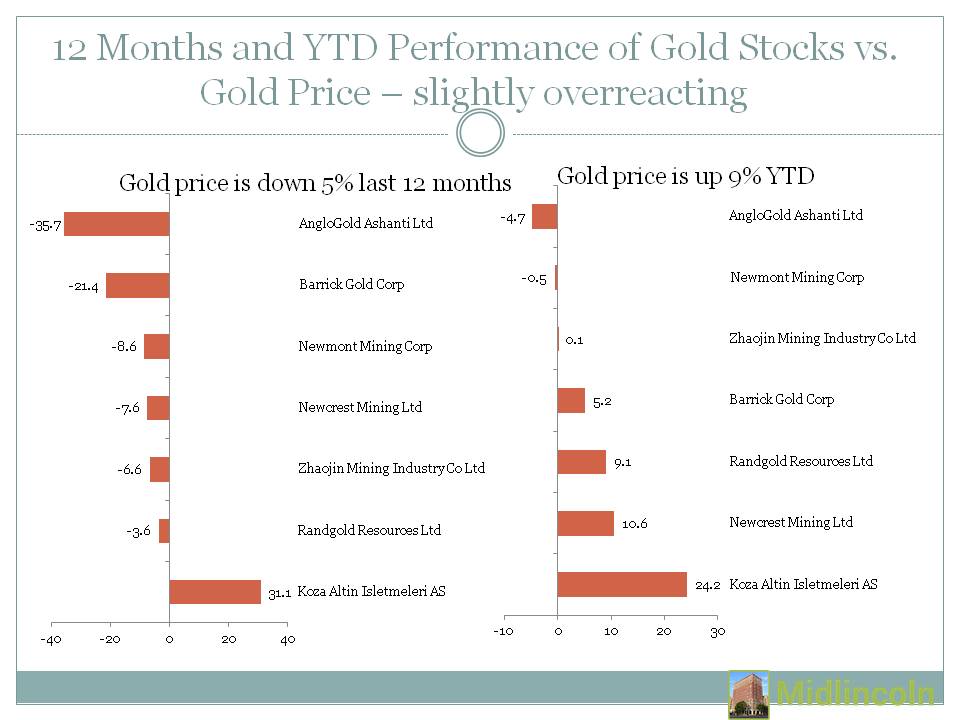 12 Months and YTD Performance of Gold Stocks vs. Gold Price – slightly overreacting

Gold price is down 5% last 12 months

-35.7 AngloGold Ashanti Ltd
-21.4 Barrick Gold Corp
-8.6 Newmont Mining Corp
-7.6 Newcrest Mining Ltd
-6.6 Zhaojin Mining Industry Co Ltd
-3.6 Randgold Resources Ltd
31.1 Koza Altin Isletmeleri AS

-40 -20 0 20 40

Gold price is up 9% YTD

-4.7 AngloGold Ashanti Ltd
-0.5 Newmont Mining Corp
0.1 Zhaojin Mining Industry Co Ltd
5.2 Barrick Gold Corp
9.1 Randgold Resources Ltd
10.6 Newcrest Mining Ltd
24.2 Koza Altin Isletmeleri AS

-10 0 10 20 30

Midlincoln